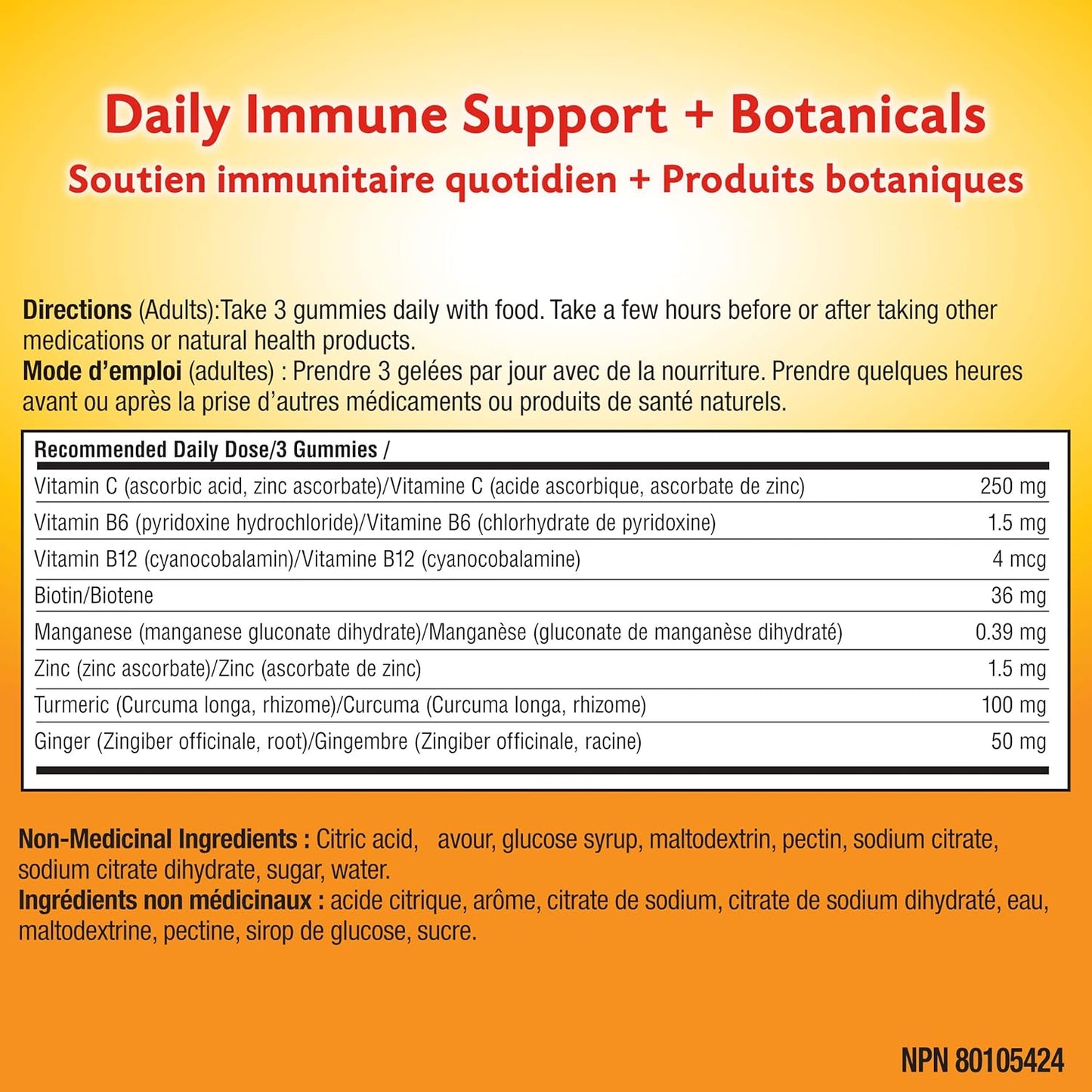 Daily Immune Support + Botanicals
Soutien immunitaire quotidien + Produits botaniques

Directions (Adults):Take 3 gummies daily with food. Take a few hours before or after taking other medications or natural health products.
Mode d'emploi (adultes) : Prendre 3 gelées par jour avec de la nourriture. Prendre quelques heures avant ou après la prise d'autres médicaments ou produits de santé naturels.

| Recommended Daily Dose/3 Gummies / | |
|---|---|
| Vitamin C (ascorbic acid, zinc ascorbate)/Vitamine C (acide ascorbique, ascorbate de zinc) | 250 mg |
| Vitamin B6 (pyridoxine hydrochloride)/Vitamine B6 (chlorhydrate de pyridoxine) | 1.5 mg |
| Vitamin B12 (cyanocobalamin)/Vitamine B12 (cyanocobalamine) | 4 mcg |
| Biotin/Biotene | 36 mg |
| Manganese (manganese gluconate dihydrate)/Manganèse (gluconate de manganèse dihydraté) | 0.39 mg |
| Zinc (zinc ascorbate)/Zinc (ascorbate de zinc) | 1.5 mg |
| Turmeric (Curcuma longa, rhizome)/Curcuma (Curcuma longa, rhizome) | 100 mg |
| Ginger (Zingiber officinale, root)/Gingembre (Zingiber officinale, racine) | 50 mg |

Non-Medicinal Ingredients : Citric acid, avour, glucose syrup, maltodextrin, pectin, sodium citrate, sodium citrate dihydrate, sugar, water.
Ingrédients non médicinaux : acide citrique, arôme, citrate de sodium, citrate de sodium dihydraté, eau, maltodextrine, pectine, sirop de glucose, sucre.

NPN 80105424